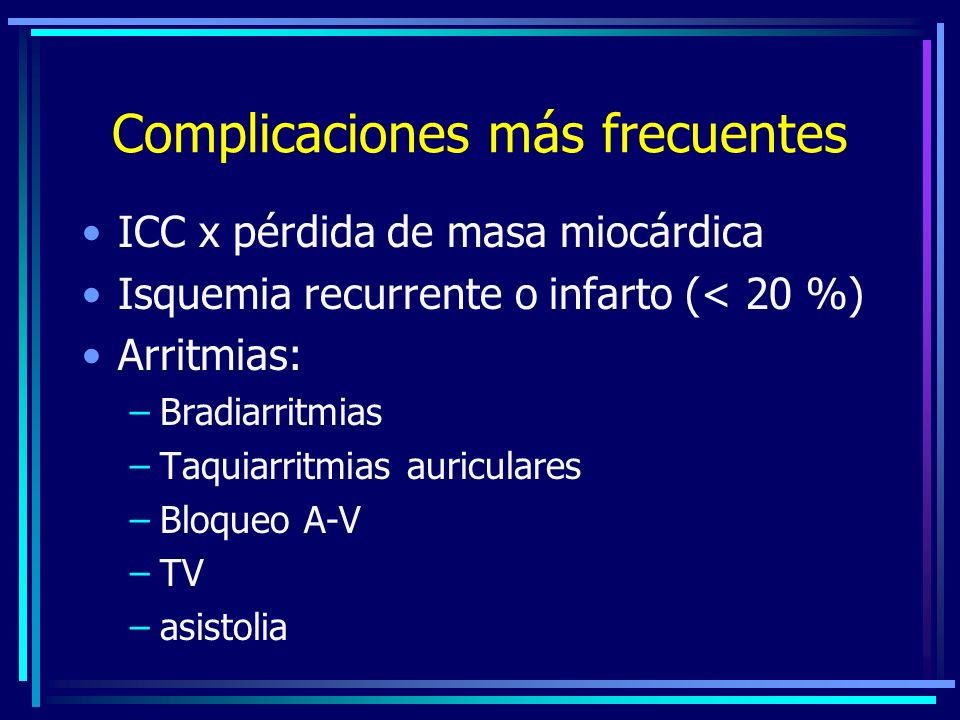 Complicaciones más frecuentes

• ICC x pérdida de masa miocárdica
• Isquemia recurrente o infarto (< 20 %)
• Arritmias:
– Bradiarritmias
– Taquiarritmias auriculares
– Bloqueo A-V
– TV
– asistolia